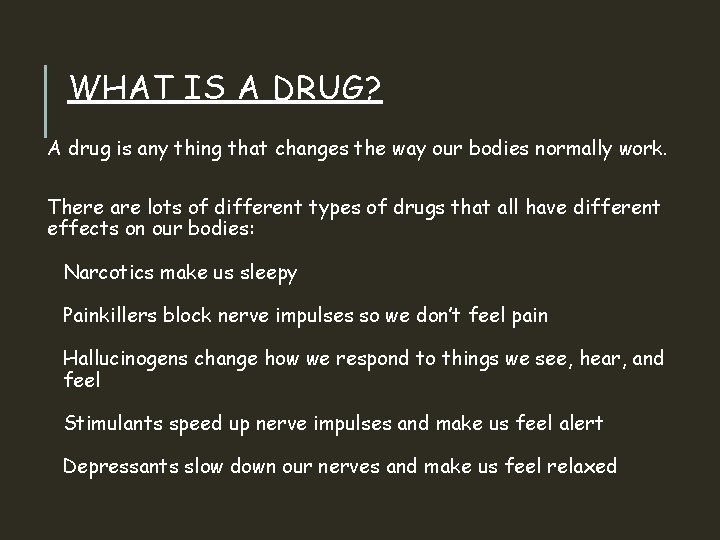 WHAT IS A DRUG?

A drug is any thing that changes the way our bodies normally work.

There are lots of different types of drugs that all have different effects on our bodies:

Narcotics make us sleepy

Painkillers block nerve impulses so we don't feel pain

Hallucinogens change how we respond to things we see, hear, and feel

Stimulants speed up nerve impulses and make us feel alert

Depressants slow down our nerves and make us feel relaxed